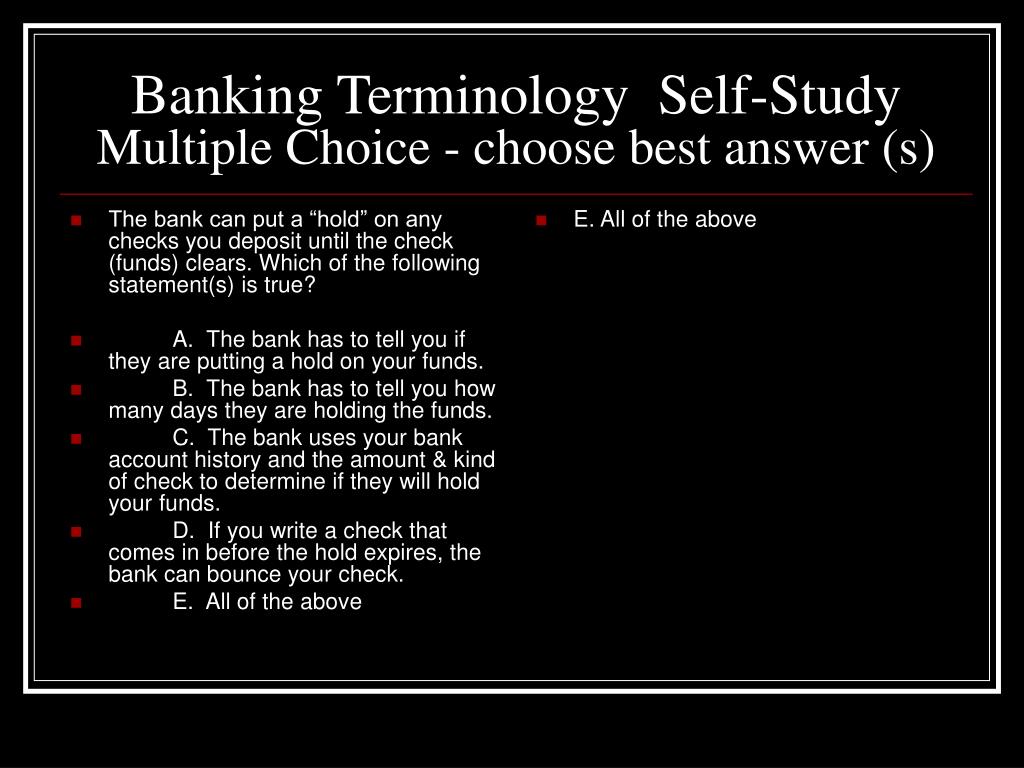 Banking Terminology Self-Study
Multiple Choice - choose best answer (s)

The bank can put a “hold” on any checks you deposit until the check (funds) clears. Which of the following statement(s) is true?

A. The bank has to tell you if they are putting a hold on your funds.

B. The bank has to tell you how many days they are holding the funds.

C. The bank uses your bank account history and the amount & kind of check to determine if they will hold your funds.

D. If you write a check that comes in before the hold expires, the bank can bounce your check.

E. All of the above

E. All of the above